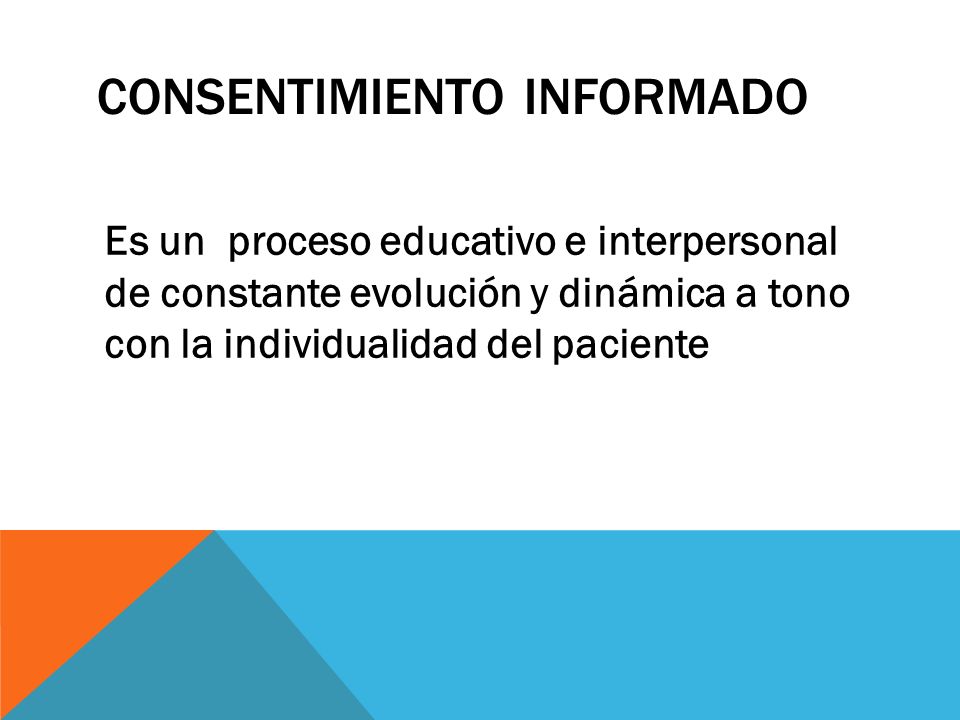 CONSENTIMIENTO INFORMADO

Es un proceso educativo e interpersonal de constante evolución y dinámica a tono con la individualidad del paciente